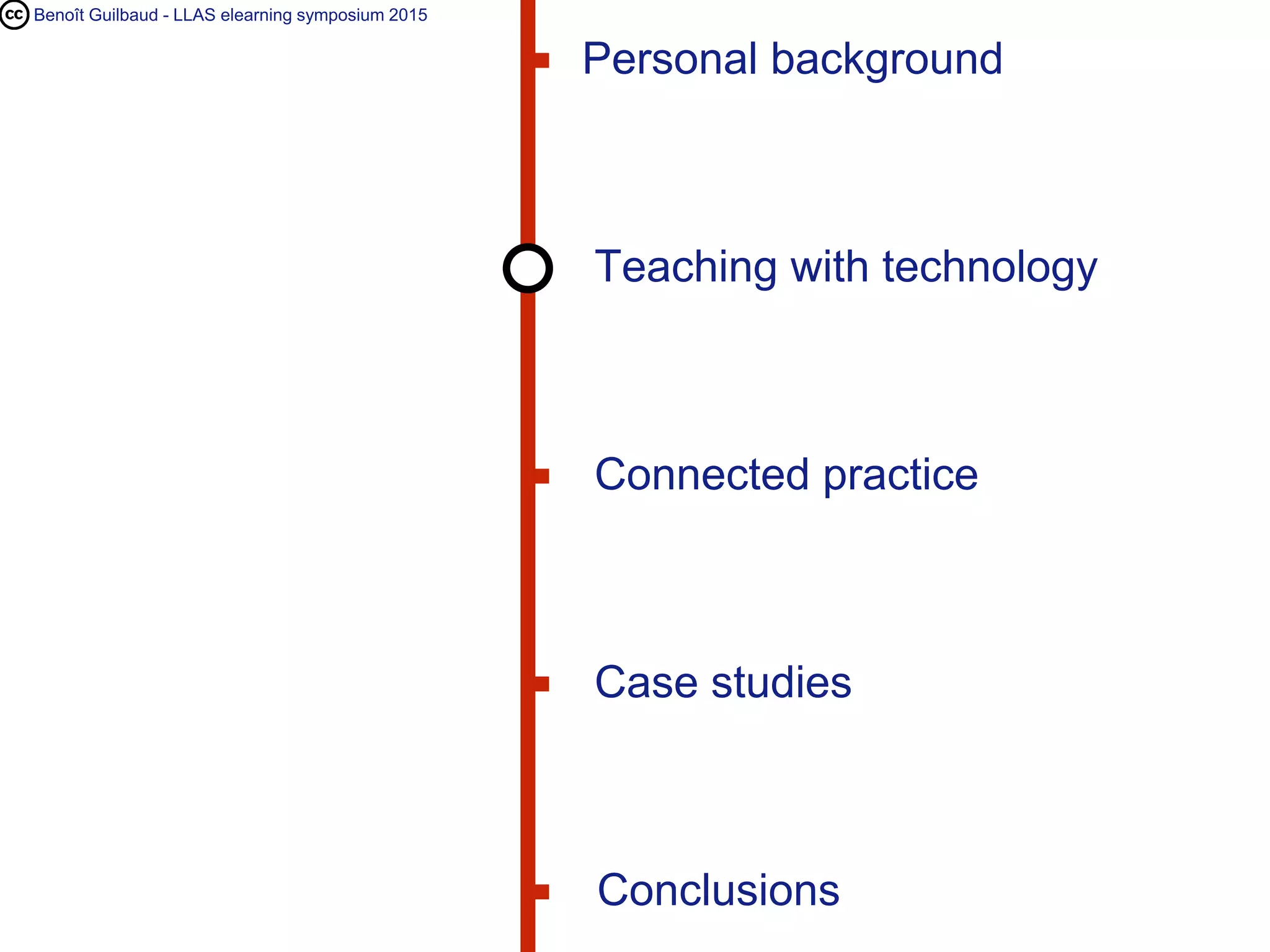 cc Benoît Guilbaud - LLAS elearning symposium 2015

Personal background

Teaching with technology

Connected practice

Case studies

Conclusions